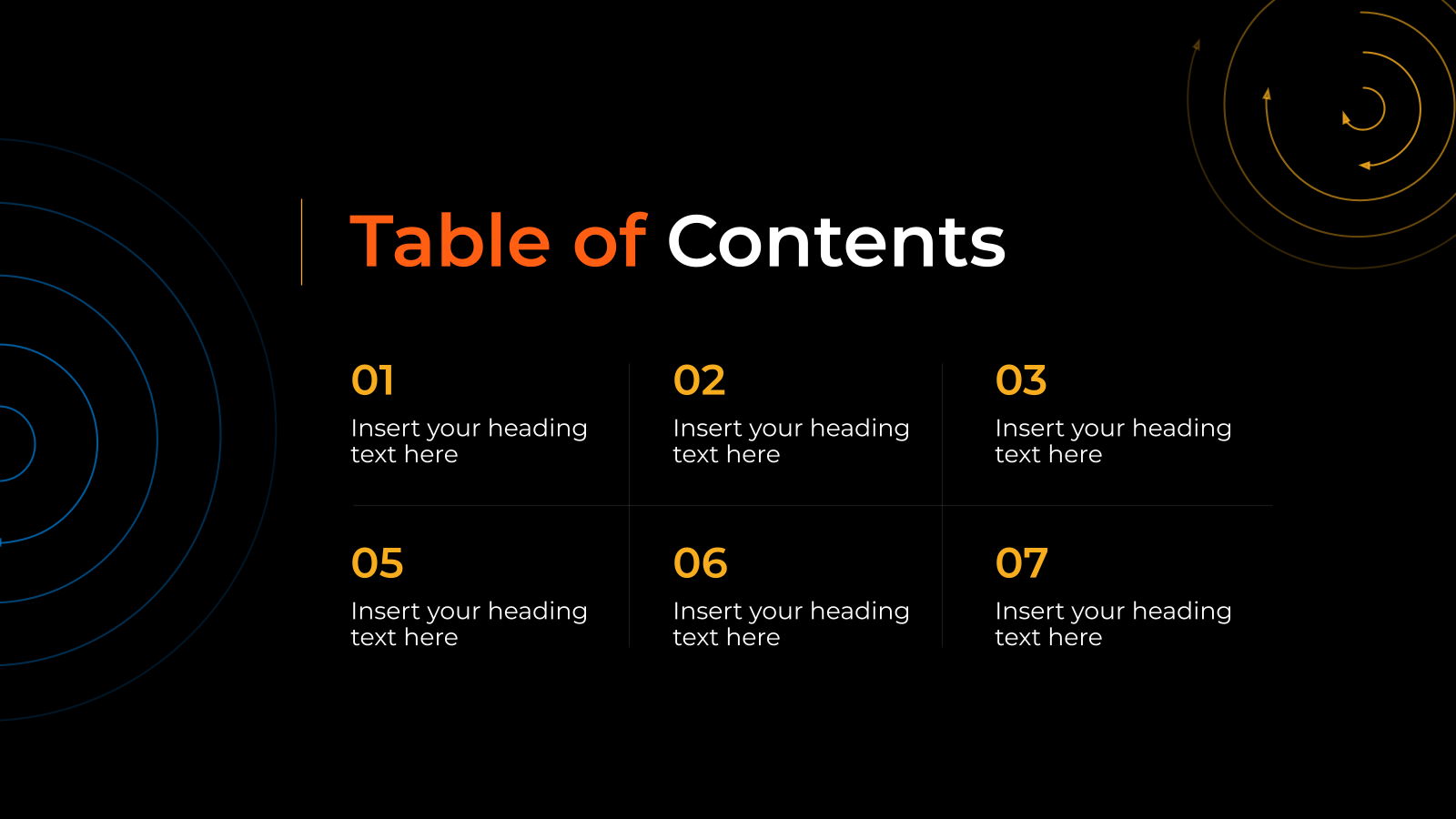 Table of Contents

01
Insert your heading text here

02
Insert your heading text here

03
Insert your heading text here

05
Insert your heading text here

06
Insert your heading text here

07
Insert your heading text here